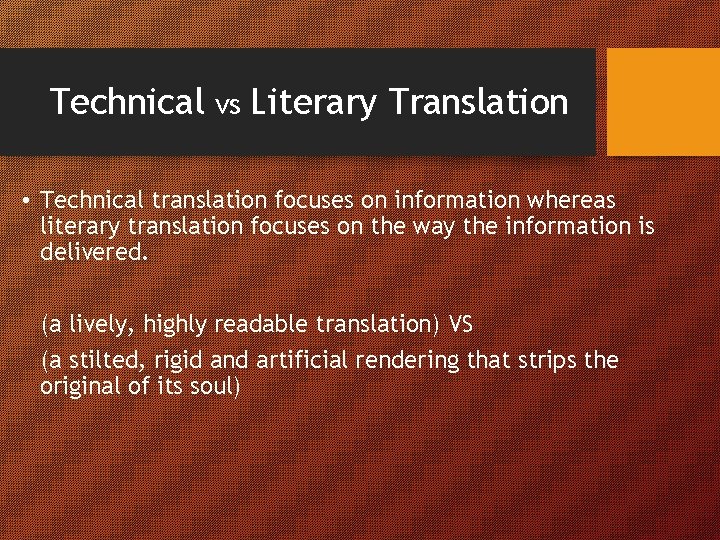 Technical vs Literary Translation

• Technical translation focuses on information whereas literary translation focuses on the way the information is delivered.

(a lively, highly readable translation) VS

(a stilted, rigid and artificial rendering that strips the original of its soul)